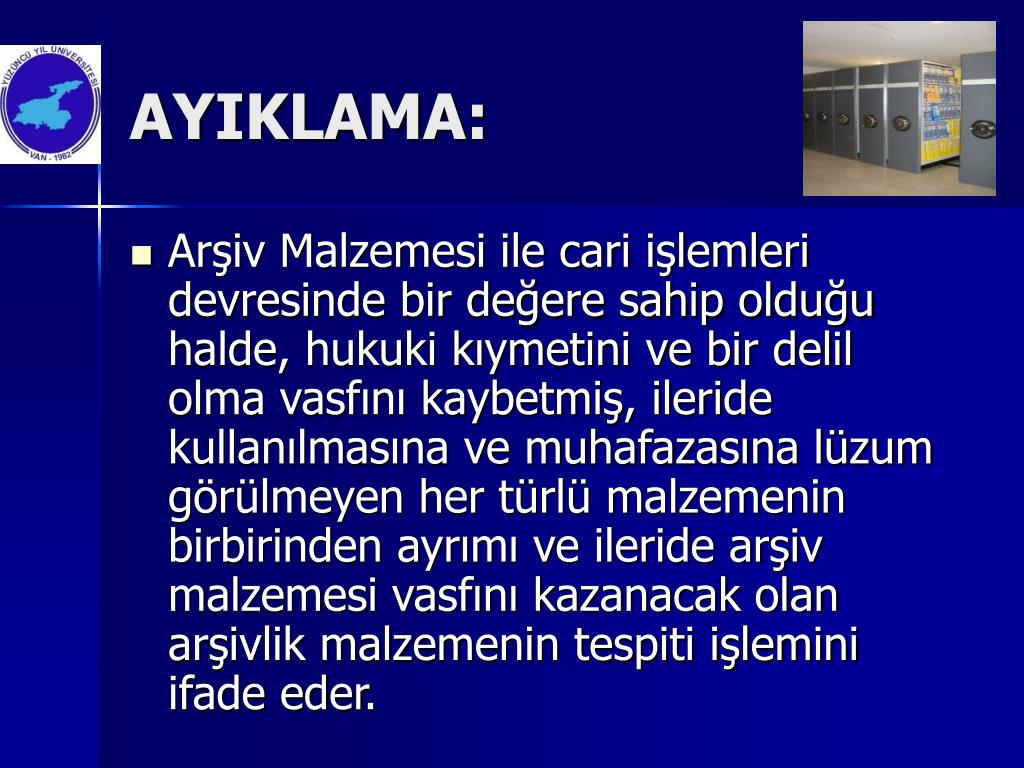 YÜZÜNCÜ YIL ÜNİVERSİTESİ
VAN - 1982

AYIKLAMA:

Arşiv Malzemesi ile cari işlemleri devresinde bir değere sahip olduğu halde, hukuki kıymetini ve bir delil olma vasfını kaybetmiş, ileride kullanılmasına ve muhafazasına lüzum görülmeyen her türlü malzemenin birbirinden ayrımı ve ileride arşiv malzemesi vasfını kazanacak olan arşivlik malzemenin tespiti işlemini ifade eder.